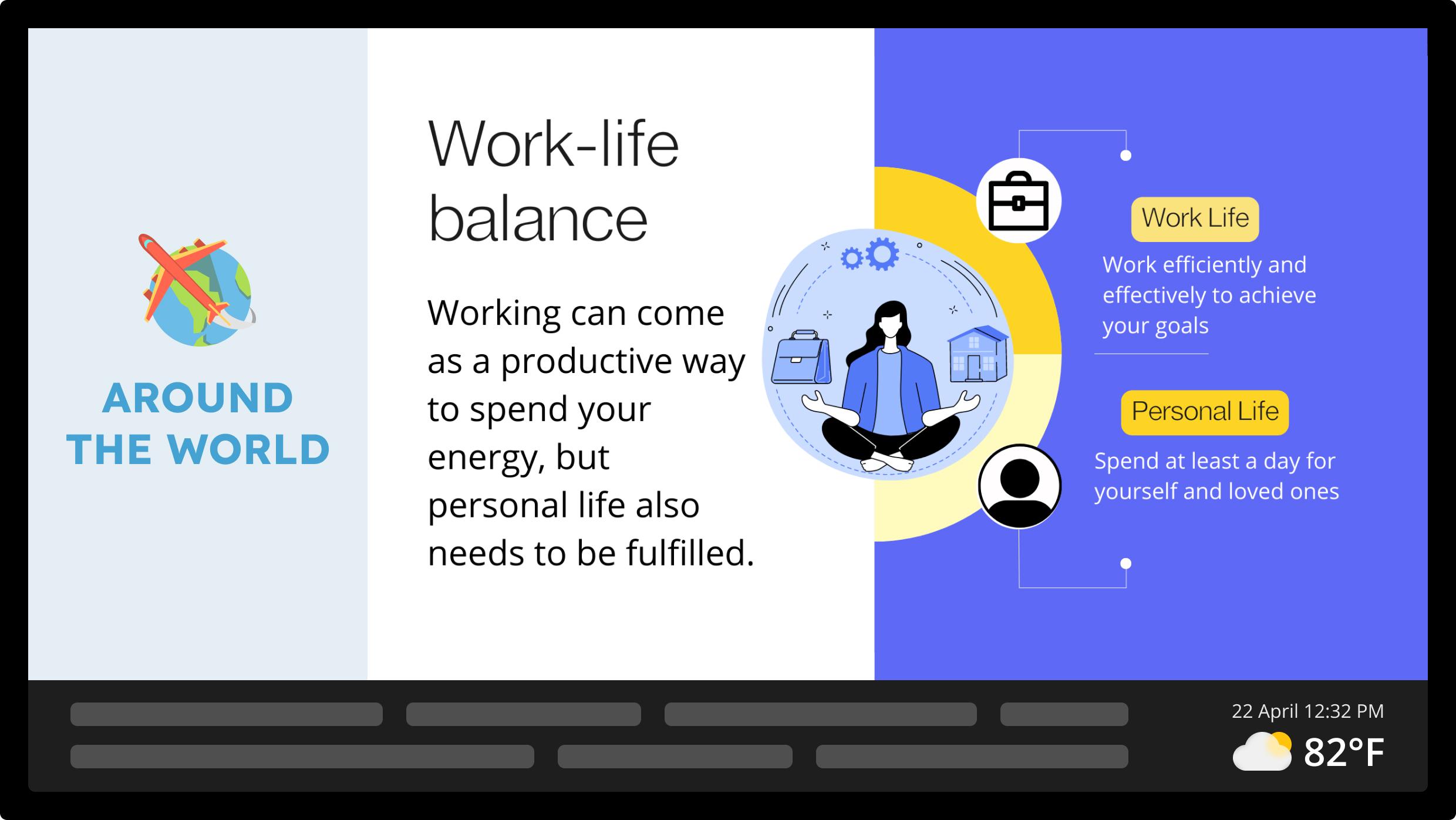 AROUND THE WORLD

Work-life balance

Working can come as a productive way to spend your energy, but personal life also needs to be fulfilled.

Work Life

Work efficiently and effectively to achieve your goals

Personal Life

Spend at least a day for yourself and loved ones

22 April 12:32 PM

82°F